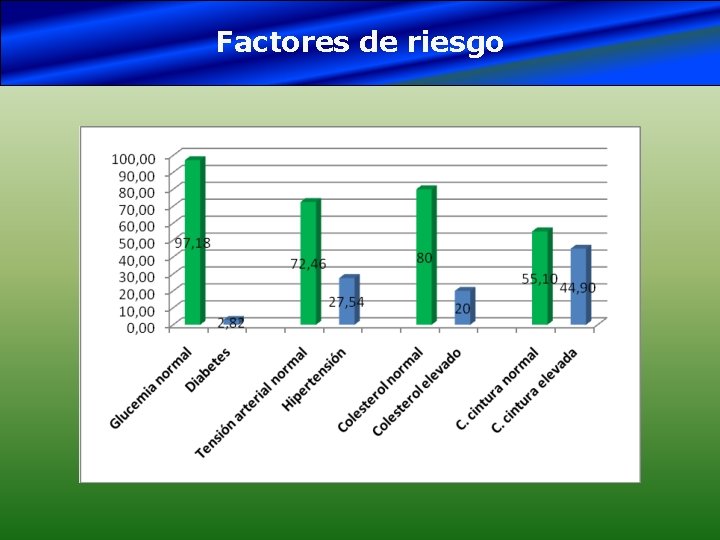 Factores de riesgo

100,00
90,00
80,00
70,00
60,00
50,00
40,00
30,00
20,00
10,00
0,00

97,18
2,82
72,46
27,54
80
20
55,10
44,90

Glucemia normal
Diabetes
Tensión arterial normal
Hipertensión
Colesterol normal
Colesterol elevado
C. cintura normal
C. cintura elevada